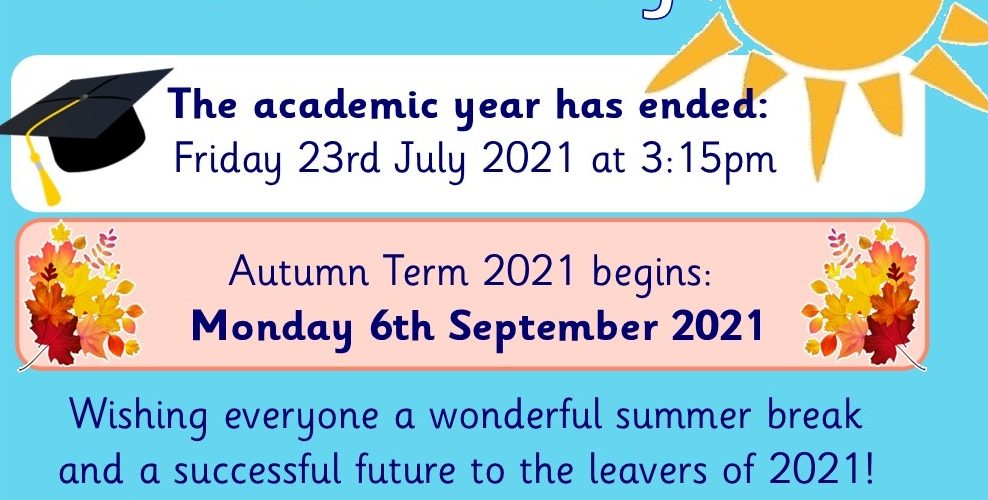 The academic year has ended:
Friday 23rd July 2021 at 3:15pm

Autumn Term 2021 begins:
Monday 6th September 2021

Wishing everyone a wonderful summer break and a successful future to the leavers of 2021!